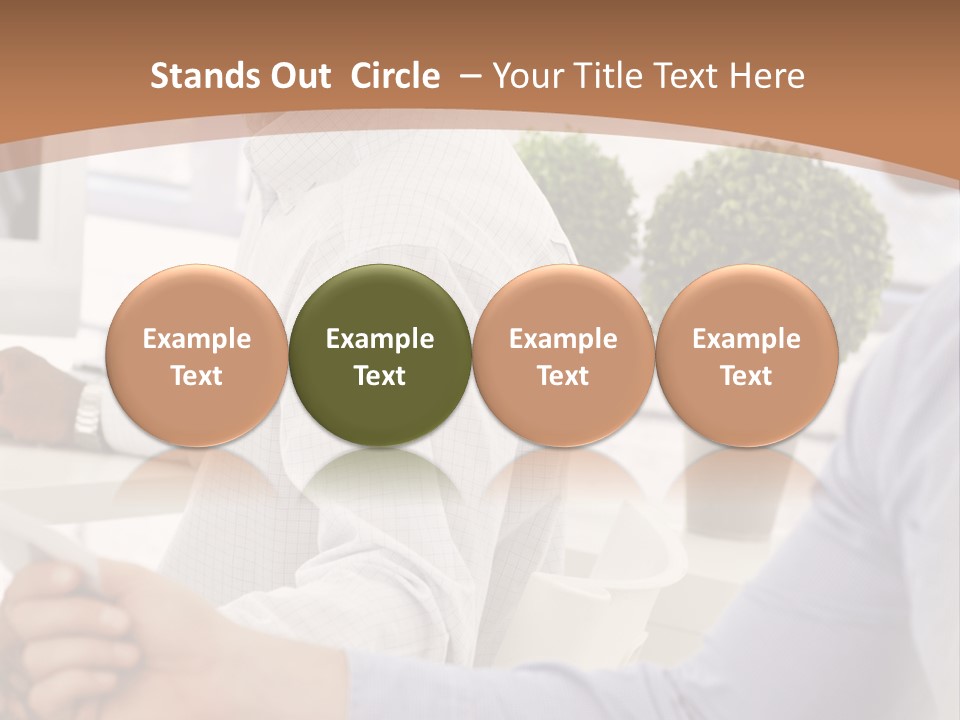 Stands Out Circle – Your Title Text Here

Example Text

Example Text

Example Text

Example Text